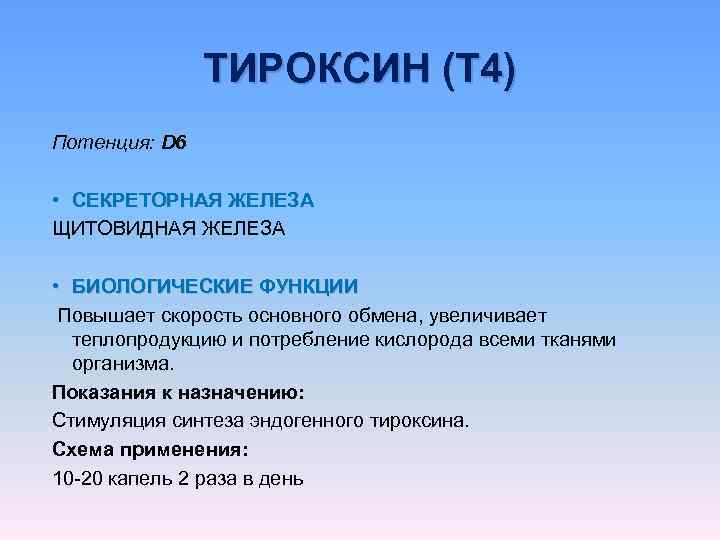 ТИРОКСИН (Т4)

Потенция: D6

• СЕКРЕТОРНАЯ ЖЕЛЕЗА
ЩИТОВИДНАЯ ЖЕЛЕЗА

• БИОЛОГИЧЕСКИЕ ФУНКЦИИ
Повышает скорость основного обмена, увеличивает теплопродукцию и потребление кислорода всеми тканями организма.

Показания к назначению:
Стимуляция синтеза эндогенного тироксина.

Схема применения:
10-20 капель 2 раза в день